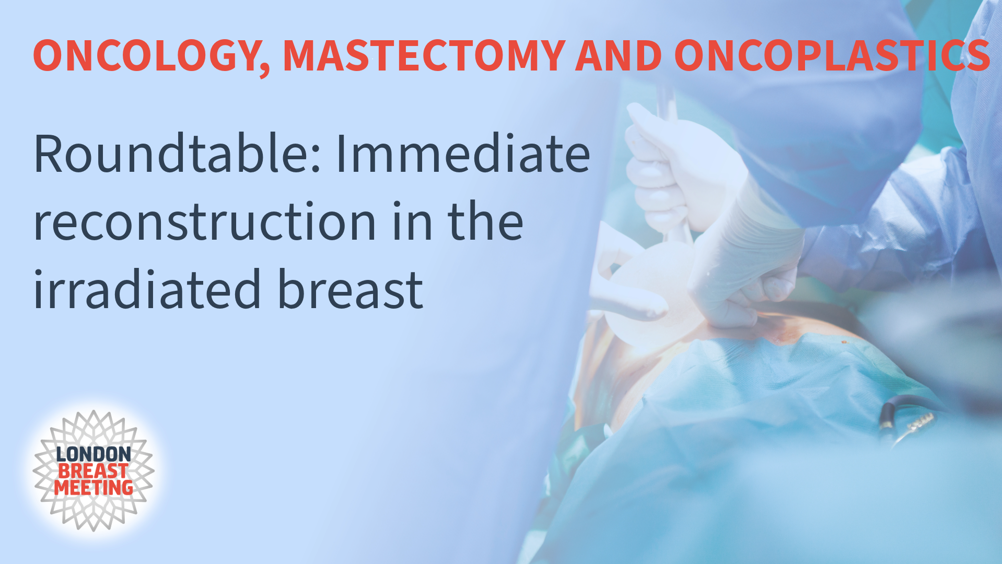 ONCOLOGY, MASTECTOMY AND ONCOPLASTICS

Roundtable: Immediate reconstruction in the irradiated breast

LONDON
BREAST
MEETING